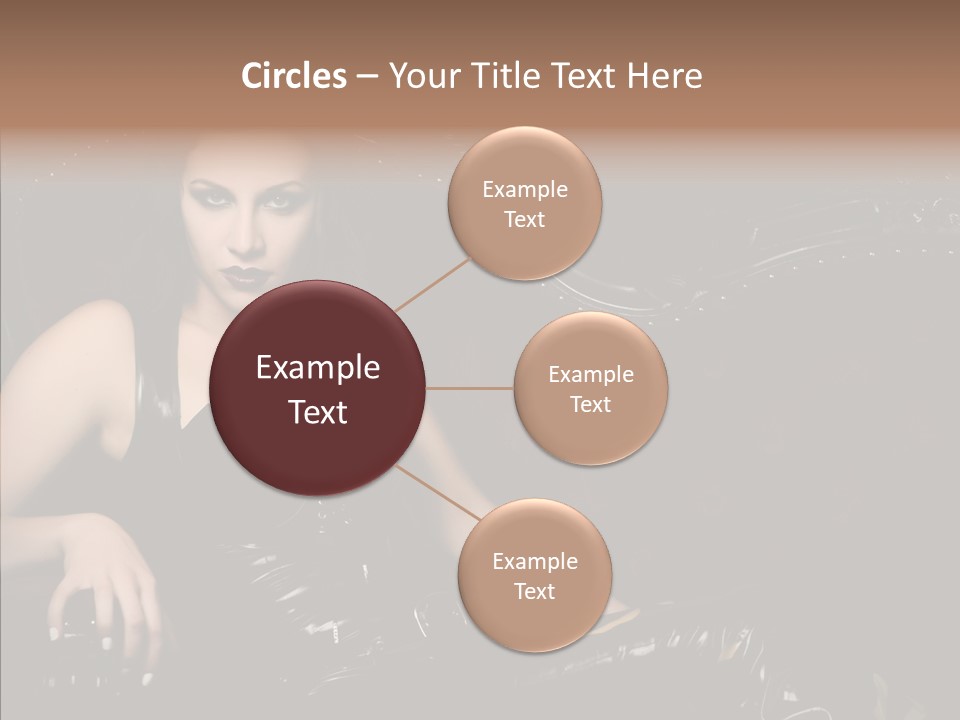 Circles – Your Title Text Here

Example Text

Example Text

Example Text

Example Text